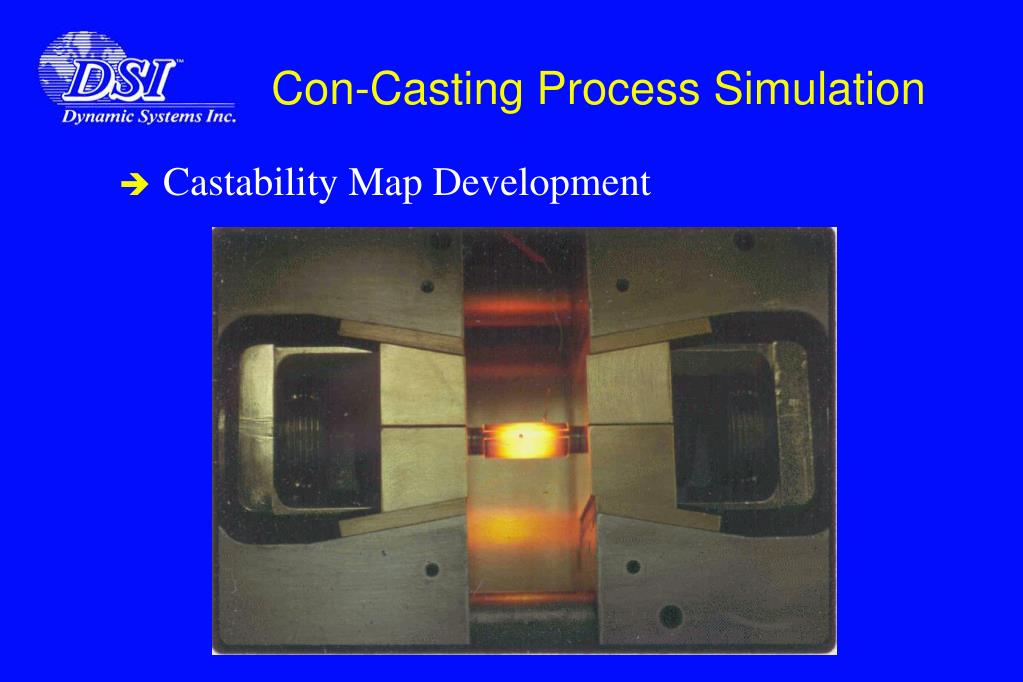 DSI™
Dynamic Systems Inc.

Con-Casting Process Simulation

➔ Castability Map Development